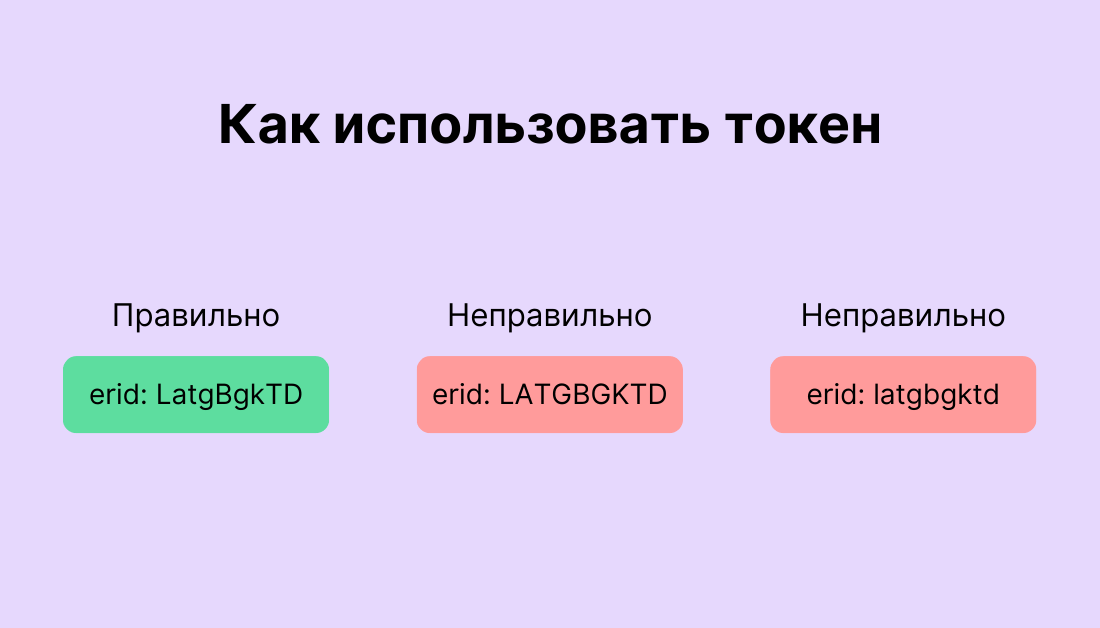 Как использовать токен

Правильно

erid: LatgBgkTD

Неправильно

erid: LATGBGKTD

Неправильно

erid: latgbgktd